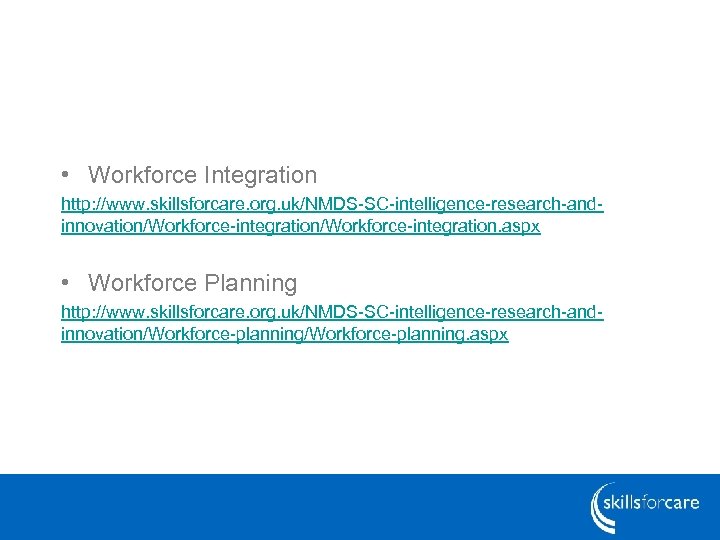 • Workforce Integration

http://www.skillsforcare.org.uk/NMDS-SC-intelligence-research-and-innovation/Workforce-integration/Workforce-integration.aspx

• Workforce Planning

http://www.skillsforcare.org.uk/NMDS-SC-intelligence-research-and-innovation/Workforce-planning/Workforce-planning.aspx

skillsforcare